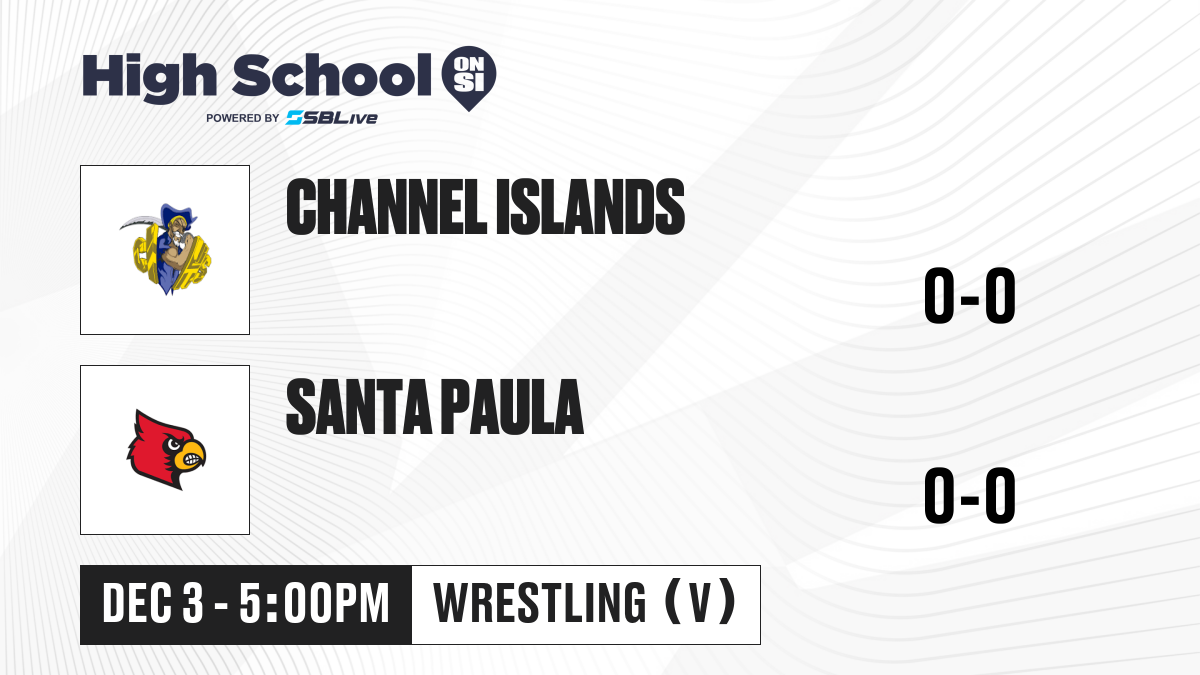 High School ON SI
POWERED BY SBLive

CHANNEL ISLANDS

0-0

SANTA PAULA

0-0

DEC 3 - 5:00PM
WRESTLING (V)